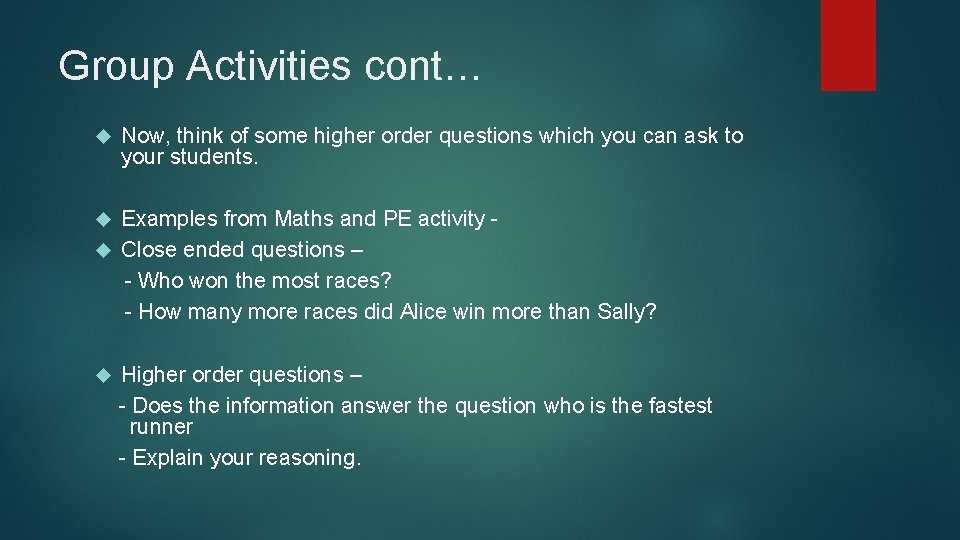 Group Activities cont…

Now, think of some higher order questions which you can ask to your students.

Examples from Maths and PE activity -

Close ended questions –
- Who won the most races?
- How many more races did Alice win more than Sally?

Higher order questions –
- Does the information answer the question who is the fastest runner
- Explain your reasoning.